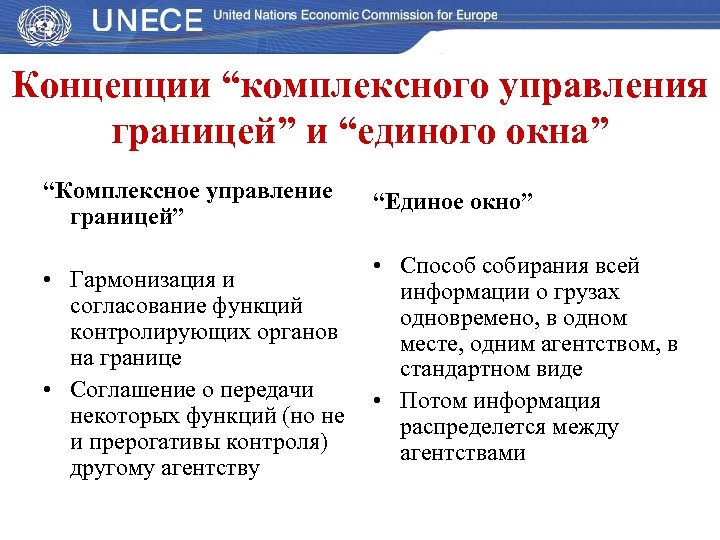 UNECE United Nations Economic Commission for Europe

Концепции “комплексного управления границей” и “единого окна”

“Комплексное управление границей”

• Гармонизация и согласование функций контролирующих органов на границе
• Соглашение о передачи некоторых функций (но не и прерогативы контроля) другому агентству

“Единое окно”

• Способ собирания всей информации о грузах одновремено, в одном месте, одним агентством, в стандартном виде
• Потом информация распределется между агентствами